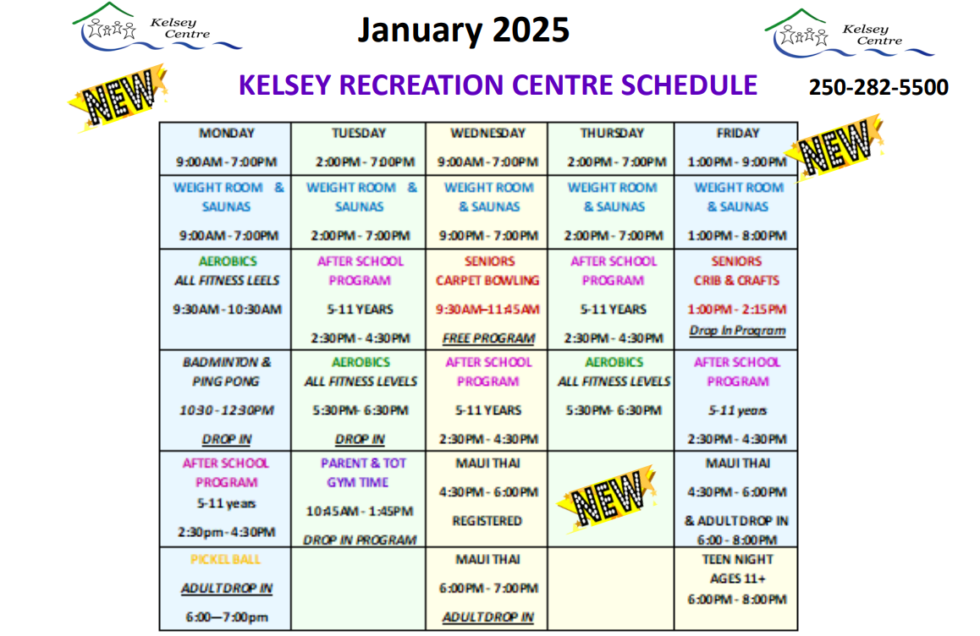 Kelsey Centre

January 2025

Kelsey Centre

NEW

KELSEY RECREATION CENTRE SCHEDULE

250-282-5500

NEW

| MONDAY 9:00AM - 7:00PM | TUESDAY 2:00PM - 7:00PM | WEDNESDAY 9:00AM - 7:00PM | THURSDAY 2:00PM - 7:00PM | FRIDAY 1:00PM - 9:00PM |
|---|---|---|---|---|
| WEIGHT ROOM & SAUNAS 9:00AM - 7:00PM | WEIGHT ROOM & SAUNAS 2:00PM - 7:00PM | WEIGHT ROOM & SAUNAS 9:00PM - 7:00PM | WEIGHT ROOM & SAUNAS 2:00PM - 7:00PM | WEIGHT ROOM & SAUNAS 1:00PM - 8:00PM |
| AEROBICS ALL FITNESS LEELS 9:30AM - 10:30AM | AFTER SCHOOL PROGRAM 5-11 YEARS 2:30PM - 4:30PM | SENIORS CARPET BOWLING 9:30AM–11:45AM FREE PROGRAM | AFTER SCHOOL PROGRAM 5-11 YEARS 2:30PM - 4:30PM | SENIORS CRIB & CRAFTS 1:00PM - 2:15PM Drop In Program |
| BADMINTON & PING PONG 10:30 - 12:30PM DROP IN | AEROBICS ALL FITNESS LEVELS 5:30PM- 6:30PM DROP IN | AFTER SCHOOL PROGRAM 5-11 YEARS 2:30PM - 4:30PM | AEROBICS ALL FITNESS LEVELS 5:30PM- 6:30PM | AFTER SCHOOL PROGRAM 5-11 years 2:30PM - 4:30PM |
| AFTER SCHOOL PROGRAM 5-11 years 2:30pm - 4:30PM | PARENT & TOT GYM TIME 10:45AM - 1:45PM DROP IN PROGRAM | MAUI THAI 4:30PM - 6:00PM REGISTERED | NEW | MAUI THAI 4:30PM - 6:00PM & ADULT DROP IN 6:00 - 8:00PM |
| PICKEL BALL ADULT DROP IN 6:00—7:00pm | | MAUI THAI 6:00PM - 7:00PM ADULT DROP IN | | TEEN NIGHT AGES 11+ 6:00PM - 8:00PM |